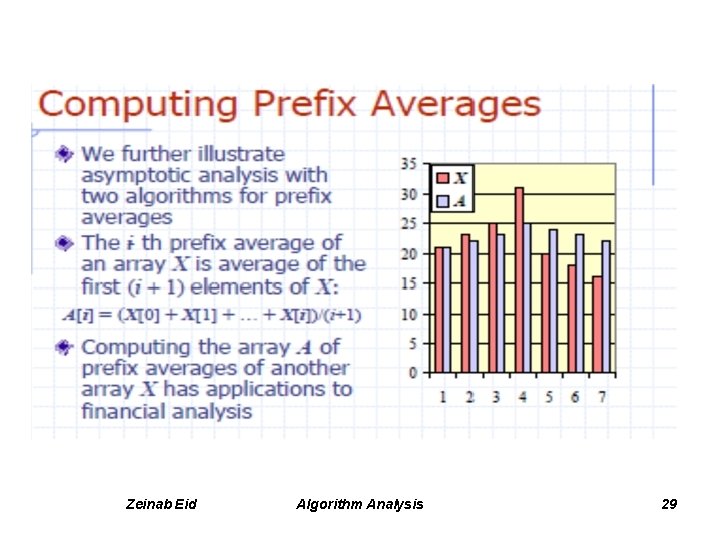 Computing Prefix Averages

We further illustrate asymptotic analysis with two algorithms for prefix averages

The $i$ th prefix average of an array $X$ is average of the first $(i + 1)$ elements of $X$:

$A[i] = (X[0] + X[1] + \ldots + X[i])/(i+1)$

Computing the array $A$ of prefix averages of another array $X$ has applications to financial analysis

35
30
25
20
15
10
5
0

$X$
$A$

1 2 3 4 5 6 7

Zeinab Eid Algorithm Analysis 29